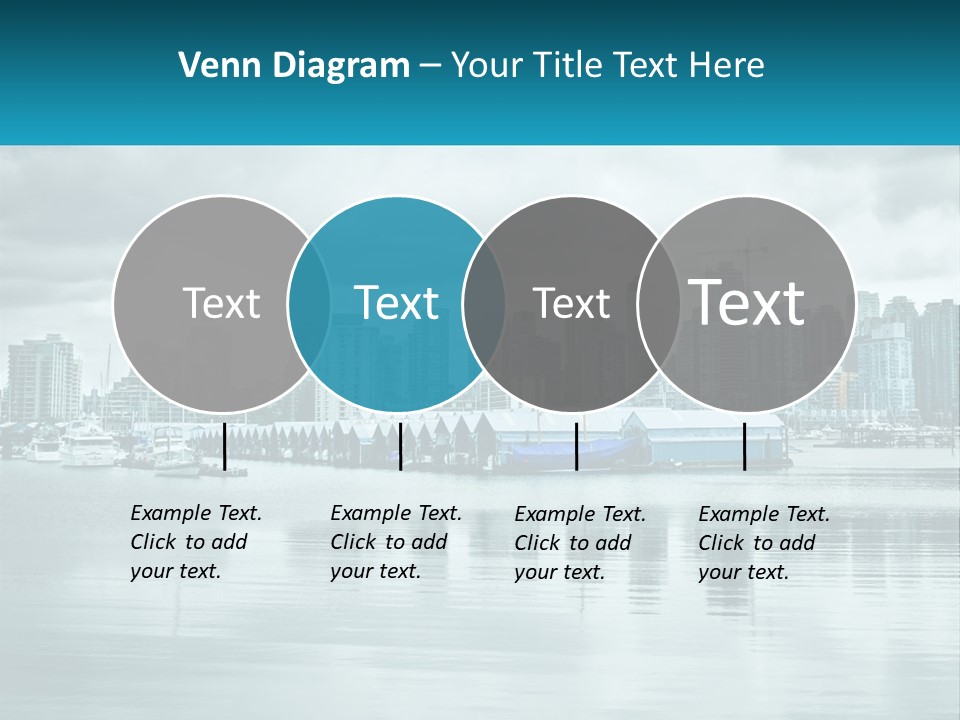 Venn Diagram – Your Title Text Here

Text

Text

Text

Text

Example Text. Click to add your text.

Example Text. Click to add your text.

Example Text. Click to add your text.

Example Text. Click to add your text.